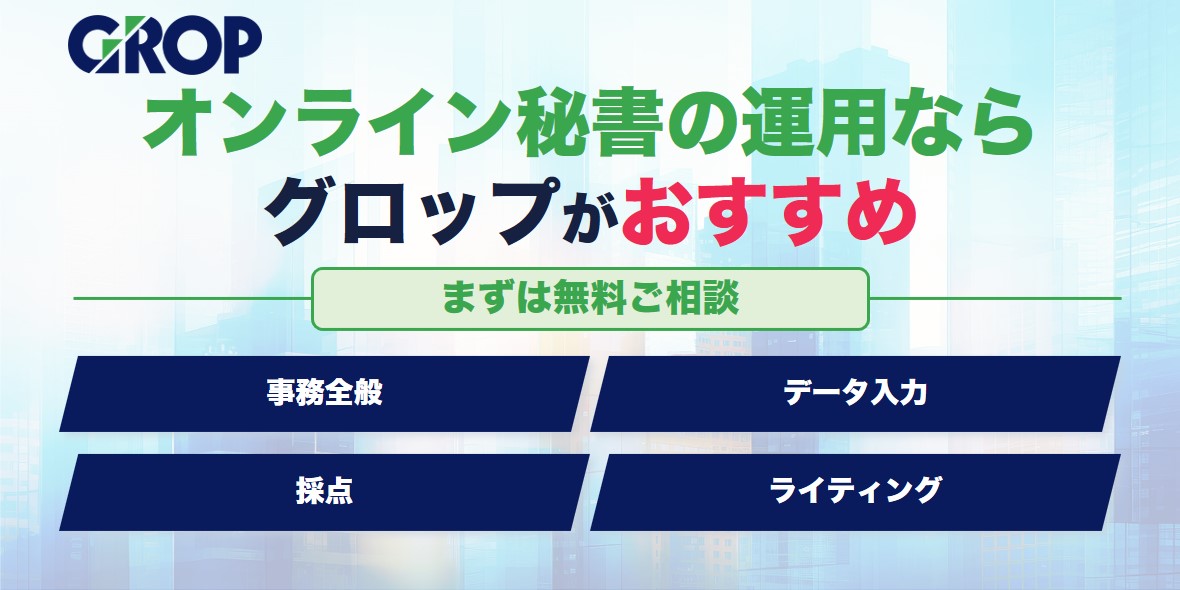 GROP

オンライン秘書の運用なら
グロップがおすすめ

まずは無料ご相談

事務全般

データ入力

採点

ライティング